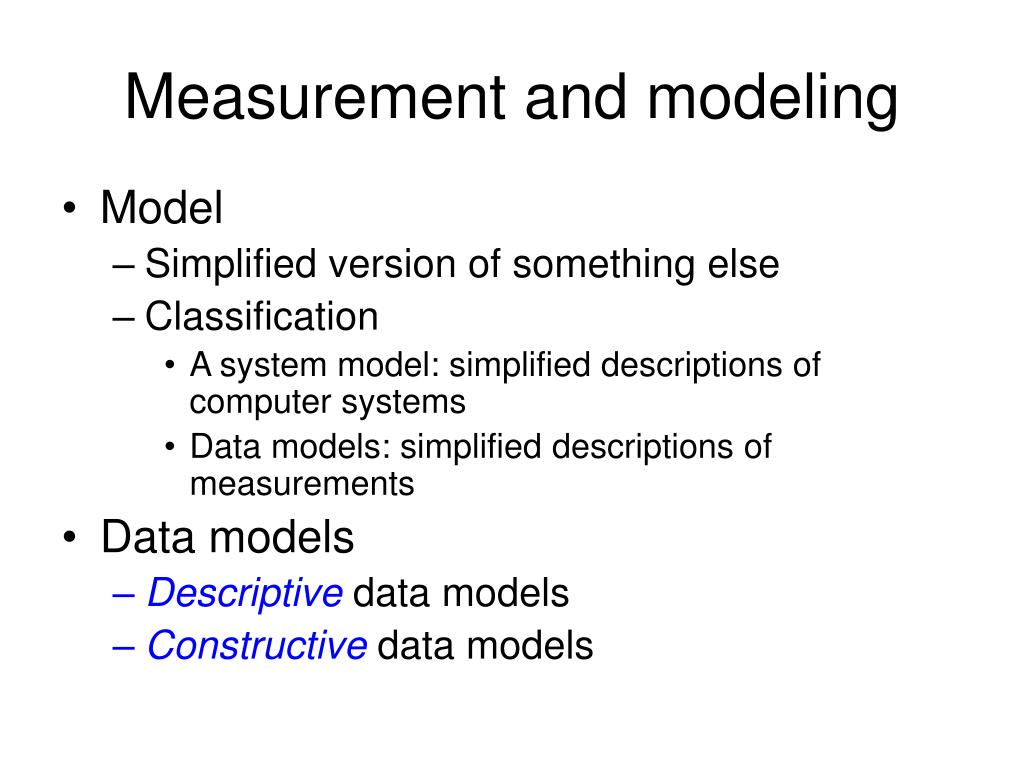 Measurement and modeling

• Model
– Simplified version of something else
– Classification
• A system model: simplified descriptions of computer systems
• Data models: simplified descriptions of measurements

• Data models
– Descriptive data models
– Constructive data models